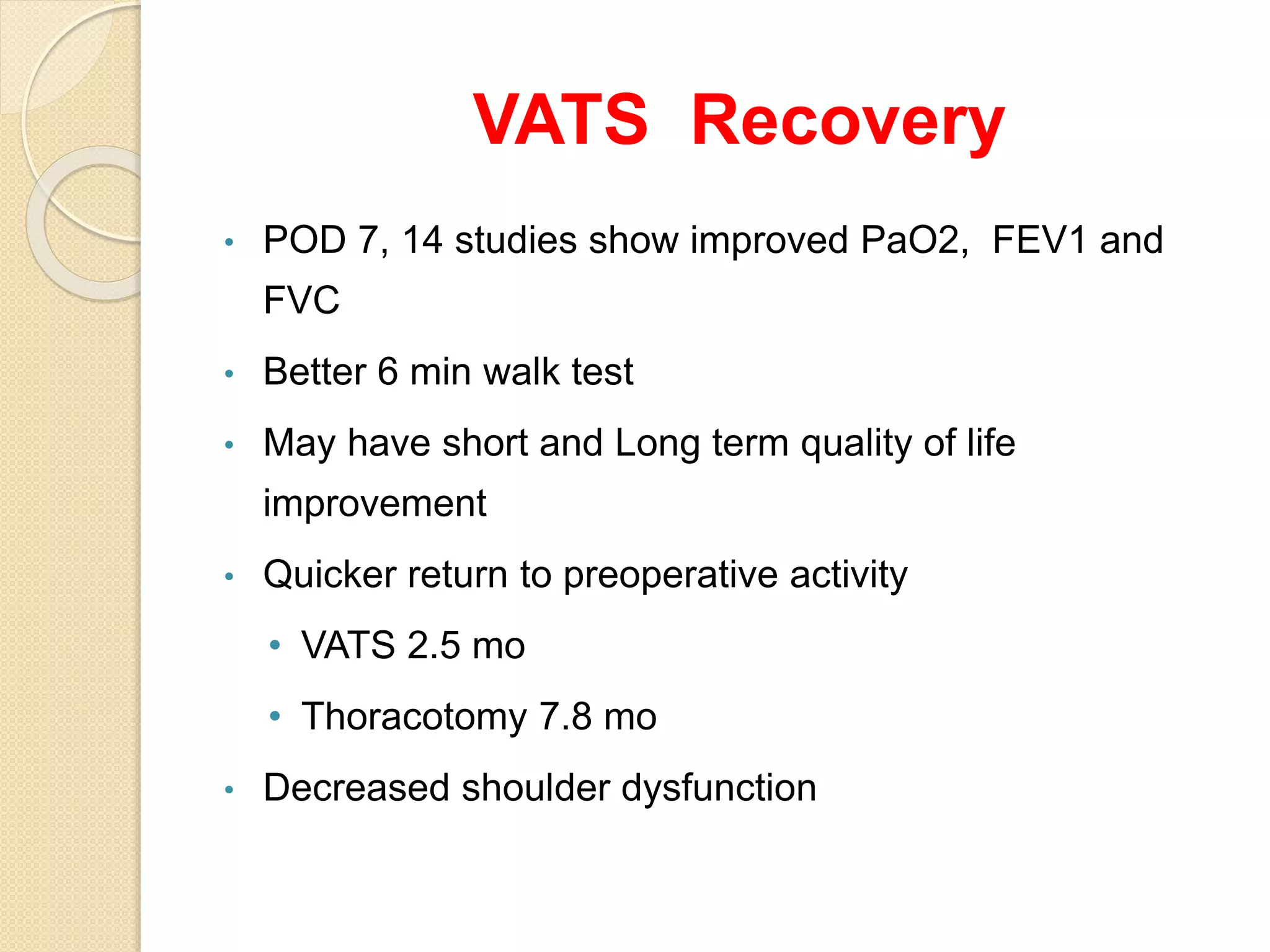 VATS Recovery

• POD 7, 14 studies show improved PaO2, FEV1 and FVC
• Better 6 min walk test
• May have short and Long term quality of life improvement
• Quicker return to preoperative activity
  • VATS 2.5 mo
  • Thoracotomy 7.8 mo
• Decreased shoulder dysfunction